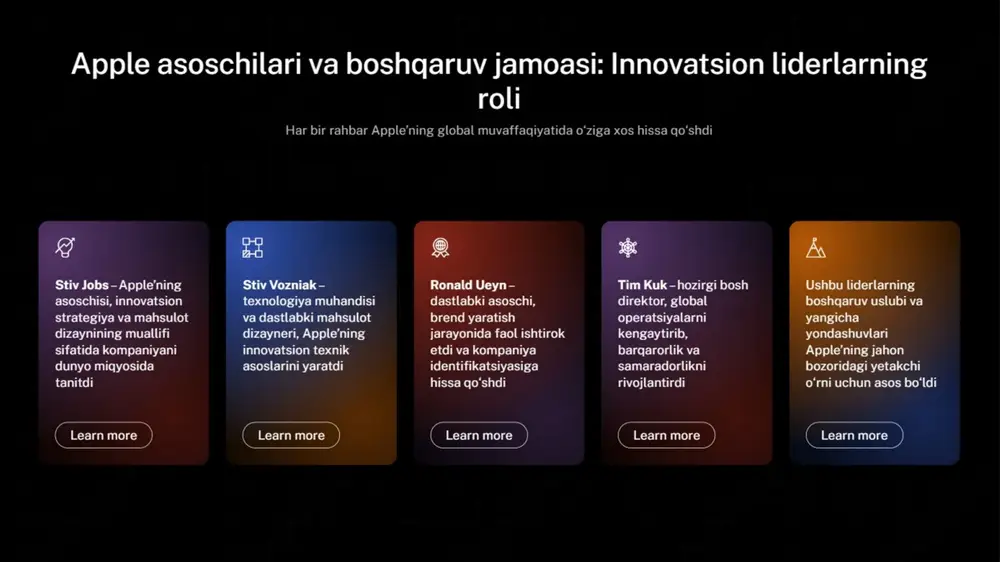 Apple asoschilari va boshqaruv jamoasi: Innovatsion liderlarning roli

Har bir rahbar Apple'ning global muvaffaqiyatida o'ziga xos hissa qo'shdi

Stiv Jobs – Apple'ning asoschisi, innovatsion strategiya va mahsulot dizaynining muallifi sifatida kompaniyani dunyo miqyosida tanitdi

Learn more

Stiv Vozniak – texnologiya muhandisi va dastlabki mahsulot dizayneri, Apple'ning innovatsion texnik asoslarini yaratdi

Learn more

Ronald Ueyn – dastlabki asoschi, brend yaratish jarayonida faol ishtirok etdi va kompaniya identifikatsiyasiga hissa qo'shdi

Learn more

Tim Kuk – hozirgi bosh direktor, global operatsiyalarni kengaytirib, barqarorlik va samaradorlikni rivojlantirdi

Learn more

Ushbu liderlarning boshqaruv uslubi va yangicha yondashuvlari Apple'ning jahon bozoridagi yetakchi o'rni uchun asos bo'ldi

Learn more